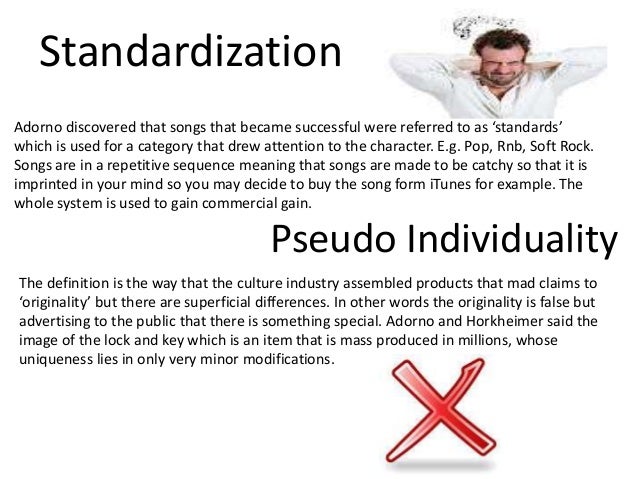 Standardization

Adorno discovered that songs that became successful were referred to as ‘standards’ which is used for a category that drew attention to the character. E.g. Pop, Rnb, Soft Rock. Songs are in a repetitive sequence meaning that songs are made to be catchy so that it is imprinted in your mind so you may decide to buy the song form iTunes for example. The whole system is used to gain commercial gain.

Pseudo Individuality

The definition is the way that the culture industry assembled products that mad claims to ‘originality’ but there are superficial differences. In other words the originality is false but advertising to the public that there is something special. Adorno and Horkheimer said the image of the lock and key which is an item that is mass produced in millions, whose uniqueness lies in only very minor modifications.